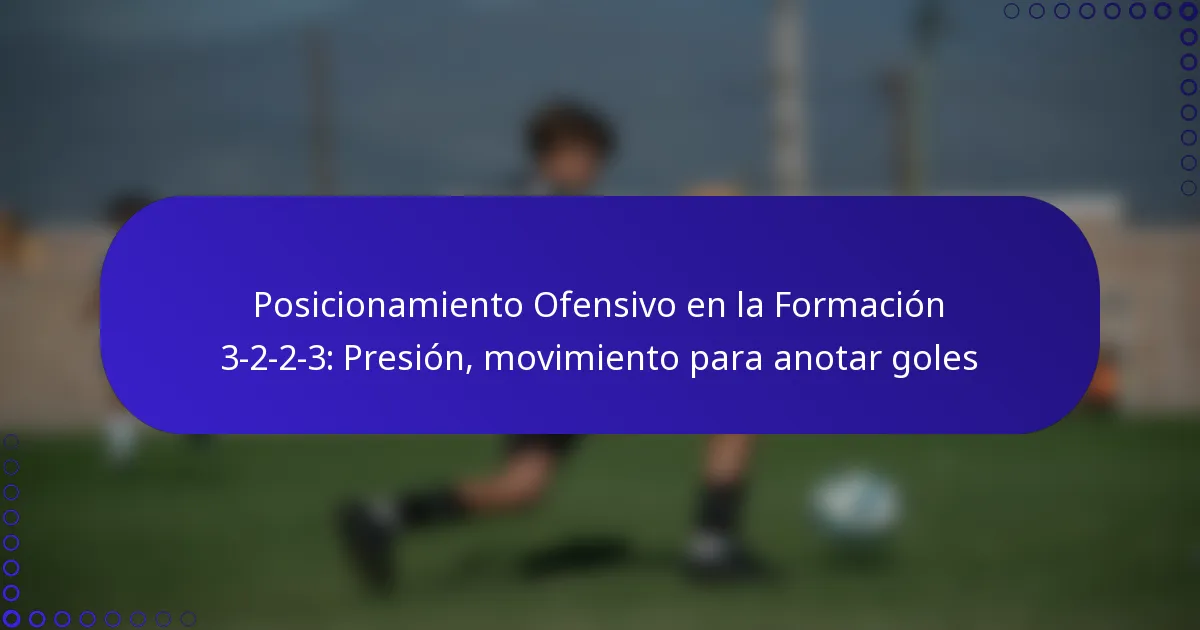 Posicionamiento Ofensivo en la Formación 3-2-2-3: Presión, movimiento para anotar goles